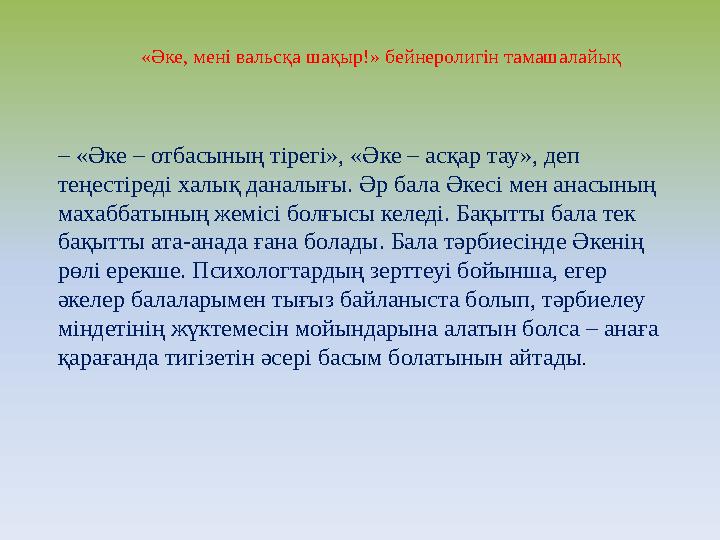 «Әке, мені вальсқа шақыр!» бейнеролигін тамашалайық

– «Әке – отбасының тірегі», «Әке – асқар тау», деп теңестіреді халық даналығы. Әр бала Әкесі мен анасының махаббатының жемісі болғысы келеді. Бақытты бала тек бақытты ата-анада ғана болады. Бала тәрбиесінде Әкенің рөлі ерекше. Психологтардың зерттеуі бойынша, егер әкелер балаларымен тығыз байланыста болып, тәрбиелеу міндетінің жүктемесін мойындарына алатын болса – анаға қарағанда тигізетін әсері басым болатынын айтады.